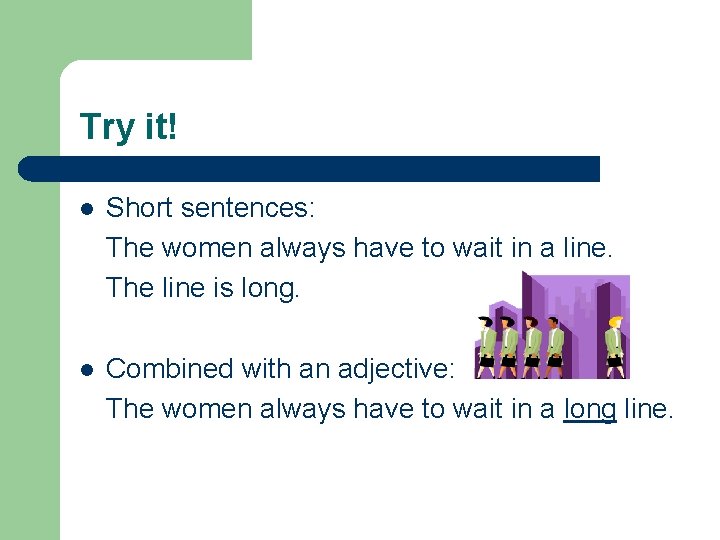 Try it!

- Short sentences:
The women always have to wait in a line.
The line is long.

- Combined with an adjective:
The women always have to wait in a long line.